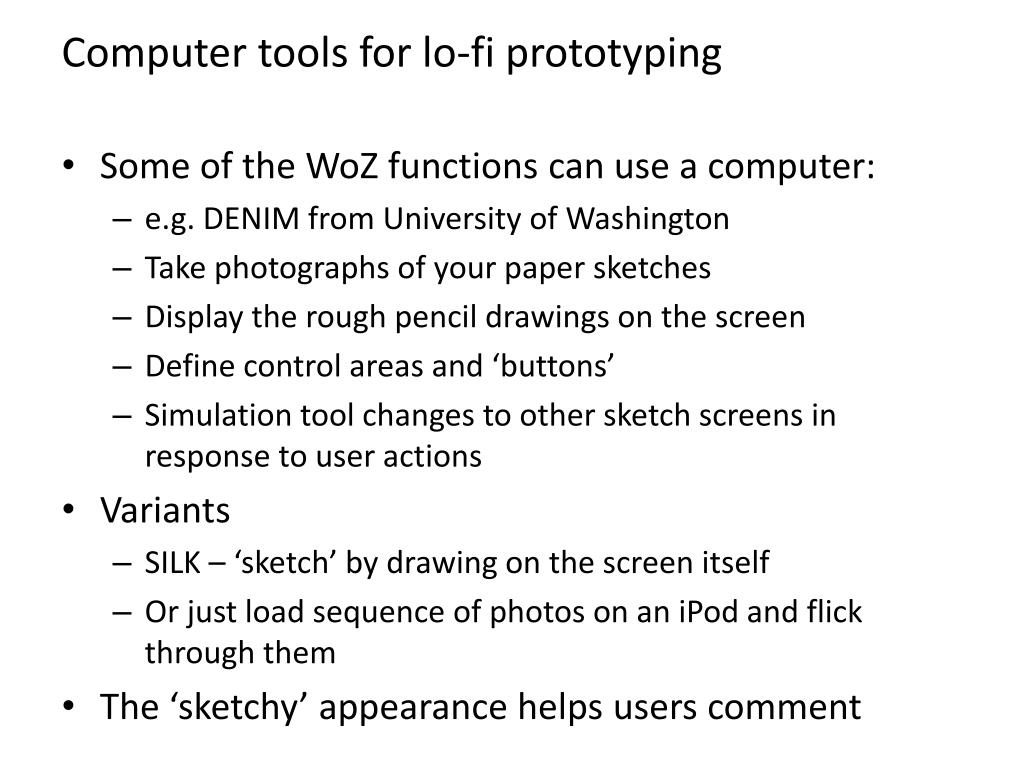 Computer tools for lo-fi prototyping

• Some of the WoZ functions can use a computer:
  – e.g. DENIM from University of Washington
  – Take photographs of your paper sketches
  – Display the rough pencil drawings on the screen
  – Define control areas and ‘buttons’
  – Simulation tool changes to other sketch screens in response to user actions
• Variants
  – SILK – ‘sketch’ by drawing on the screen itself
  – Or just load sequence of photos on an iPod and flick through them
• The ‘sketchy’ appearance helps users comment